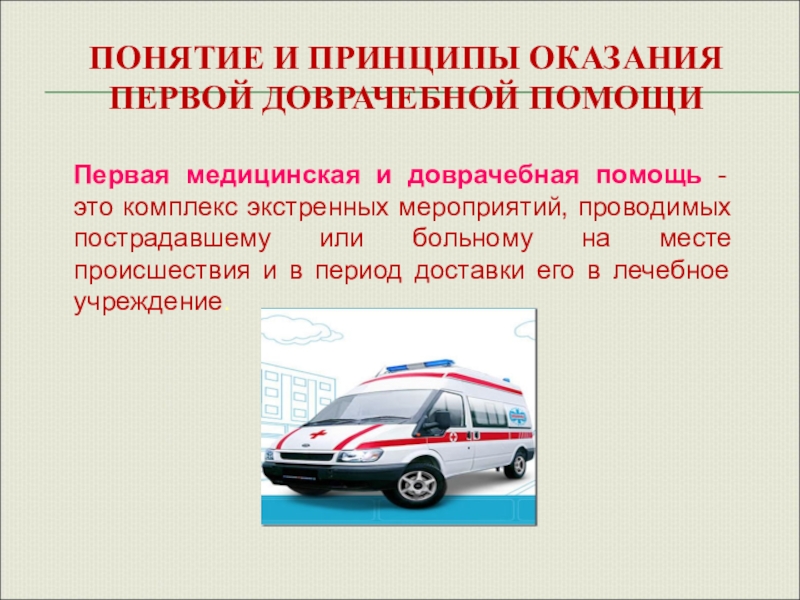 ПОНЯТИЕ И ПРИНЦИПЫ ОКАЗАНИЯ ПЕРВОЙ ДОВРАЧЕБНОЙ ПОМОЩИ

Первая медицинская и доврачебная помощь - это комплекс экстренных мероприятий, проводимых пострадавшему или больному на месте происшествия и в период доставки его в лечебное учреждение.